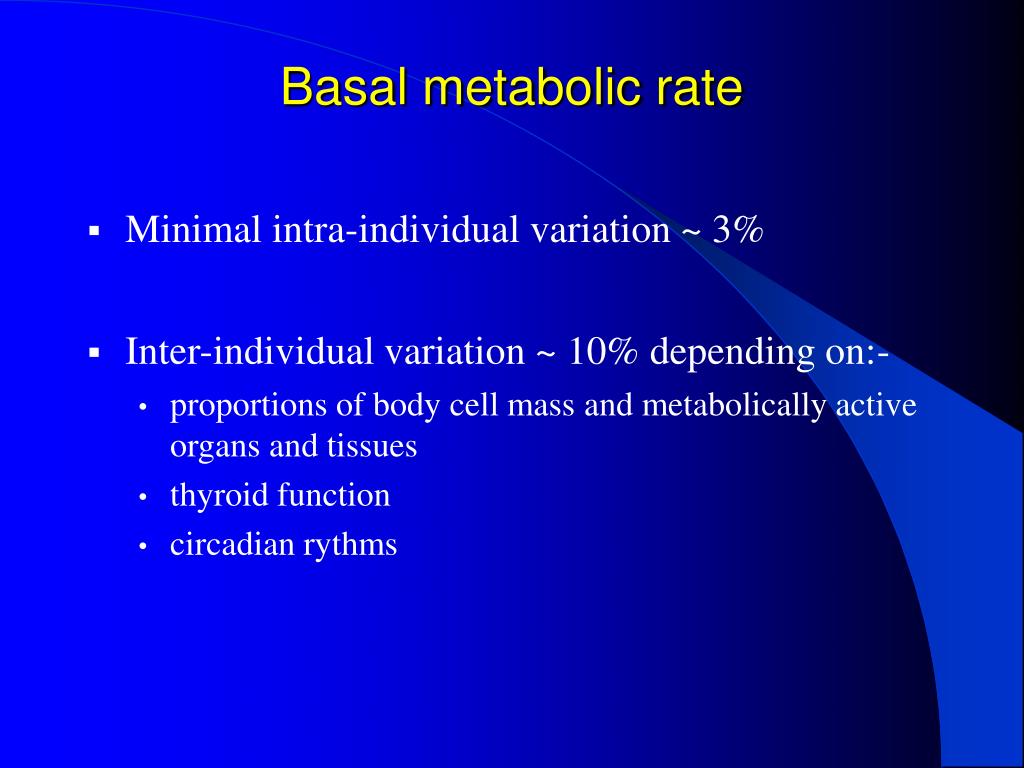 Basal metabolic rate

▪ Minimal intra-individual variation ~ 3%

▪ Inter-individual variation ~ 10% depending on:-
• proportions of body cell mass and metabolically active organs and tissues
• thyroid function
• circadian rythms